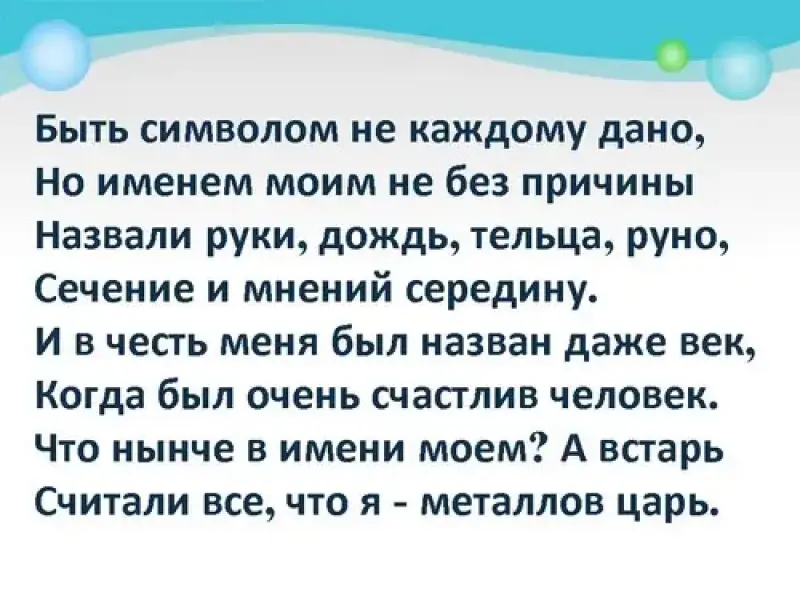 Быть символом не каждому дано,
Но именем моим не без причины
Назвали руки, дождь, тельца, руно,
Сечение и мнений середину.
И в честь меня был назван даже век,
Когда был очень счастлив человек.
Что нынче в имени моем? А встарь
Считали все, что я - металлов царь.